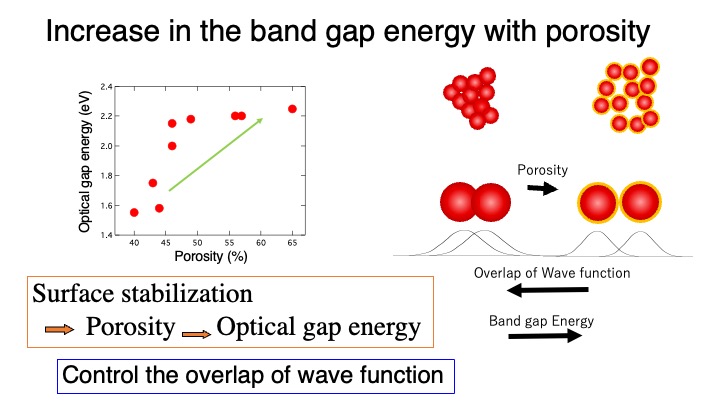 Increase in the band gap energy with porosity

Optical gap energy (eV)
2.4
2.2
2.0
1.8
1.6
1.4
40 45 50 55 60 65
Porosity (%)

Porosity

Overlap of Wave function

Band gap Energy

Surface stabilization
Porosity Optical gap energy

Control the overlap of wave function